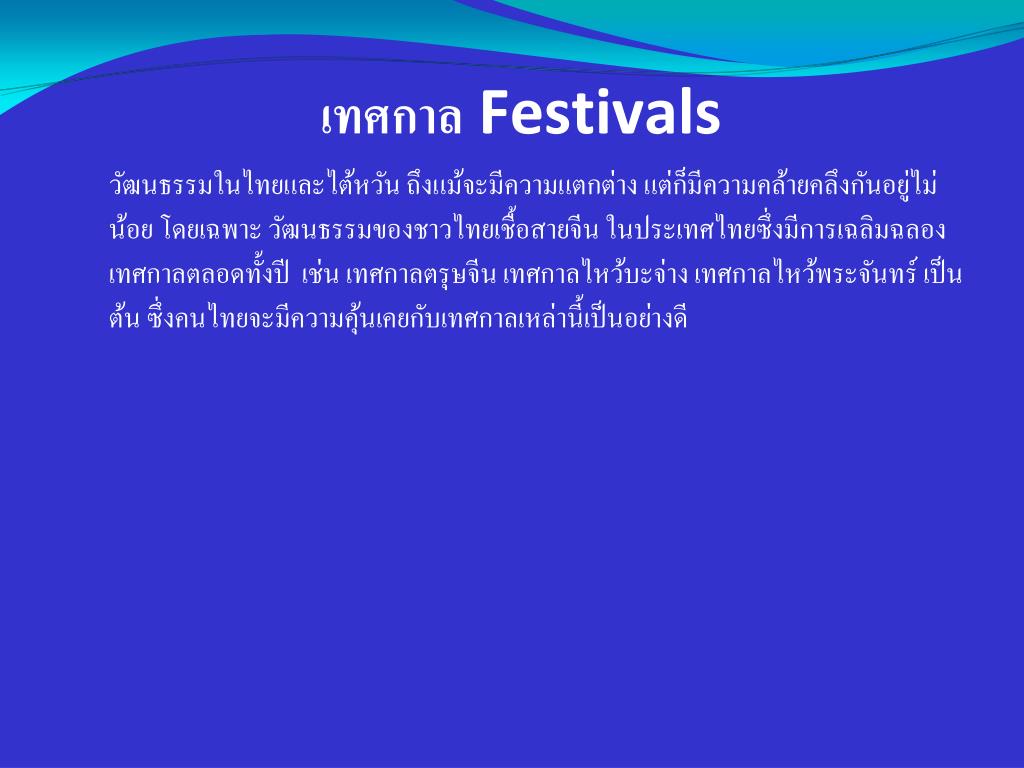 เทศกาล Festivals

วัฒนธรรมในไทยและไต้หวัน ถึงแม้จะมีความแตกต่าง แต่ก็มีความคล้ายคลึงกันอยู่ไม่น้อย โดยเฉพาะ วัฒนธรรมของชาวไทยเชื้อสายจีน ในประเทศไทยซึ่งมีการเฉลิมฉลองเทศกาลตลอดทั้งปี  เช่น เทศกาลตรุษจีน เทศกาลไหว้บะจ่าง เทศกาลไหว้พระจันทร์ เป็นต้น ซึ่งคนไทยจะมีความคุ้นเคยกับเทศกาลเหล่านี้เป็นอย่างดี